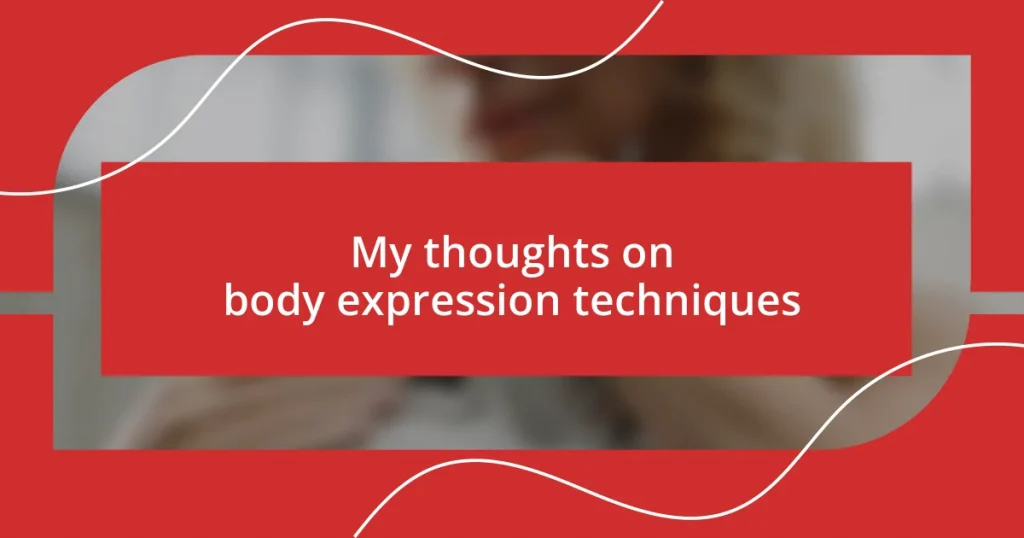 My thoughts on body expression techniques